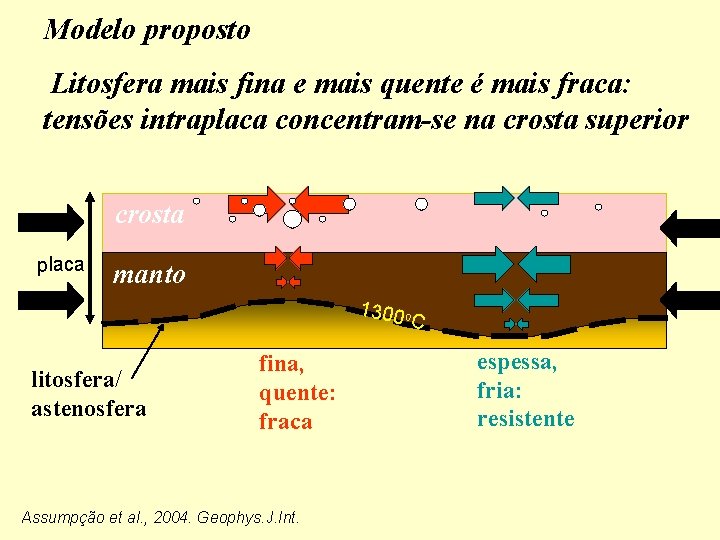 Modelo proposto

Litosfera mais fina e mais quente é mais fraca: tensões intraplaca concentram-se na crosta superior

crosta

placa

manto

1300°C

litosfera/ astenosfera

fina, quente: fraca

espessa, fria: resistente

Assumpção et al., 2004. Geophys.J.Int.